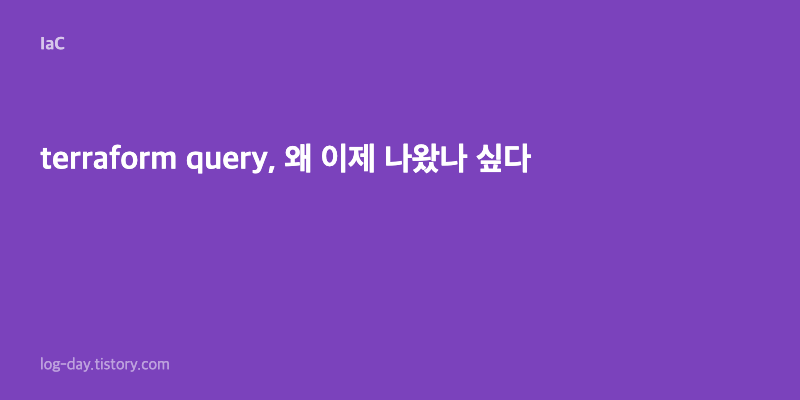 IaC

terraform query, 왜 이제 나왔나 싶다

log-day.tistory.com